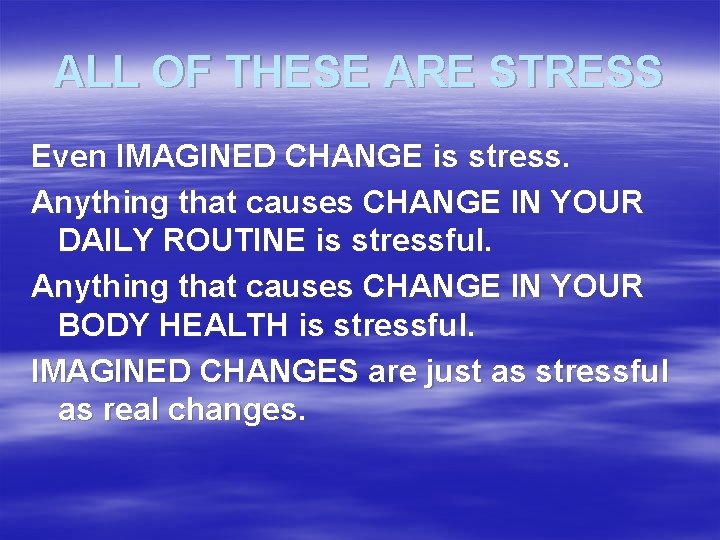 ALL OF THESE ARE STRESS

Even IMAGINED CHANGE is stress.

Anything that causes CHANGE IN YOUR DAILY ROUTINE is stressful.

Anything that causes CHANGE IN YOUR BODY HEALTH is stressful.

IMAGINED CHANGES are just as stressful as real changes.